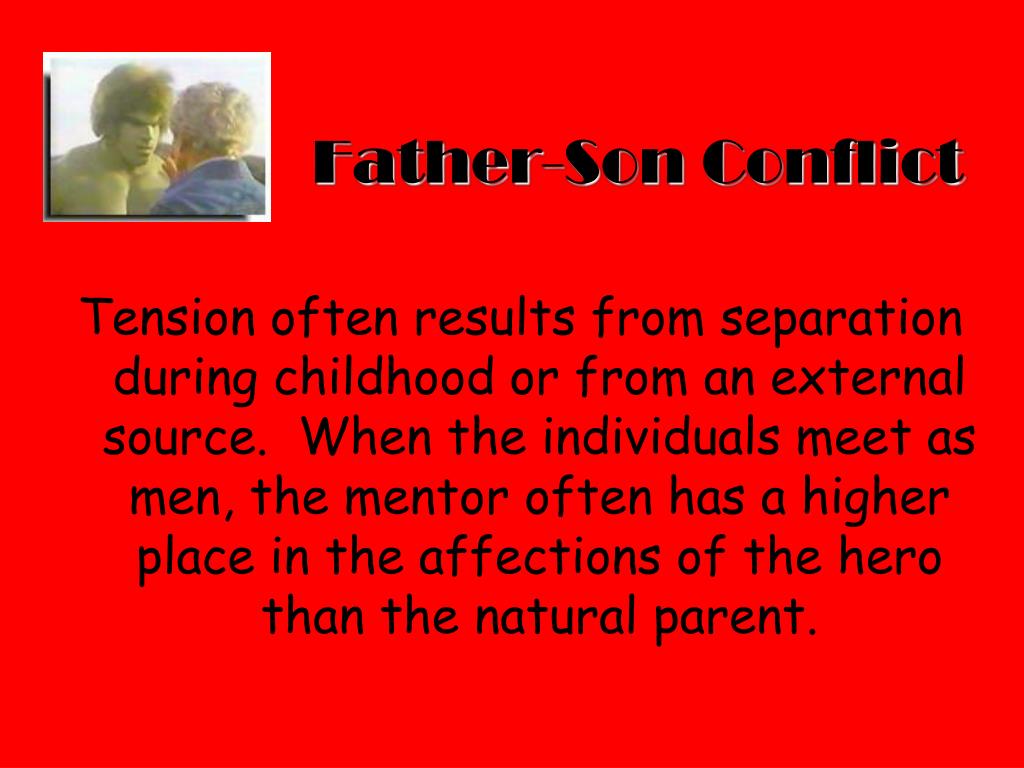 Father-Son Conflict

Tension often results from separation during childhood or from an external source. When the individuals meet as men, the mentor often has a higher place in the affections of the hero than the natural parent.